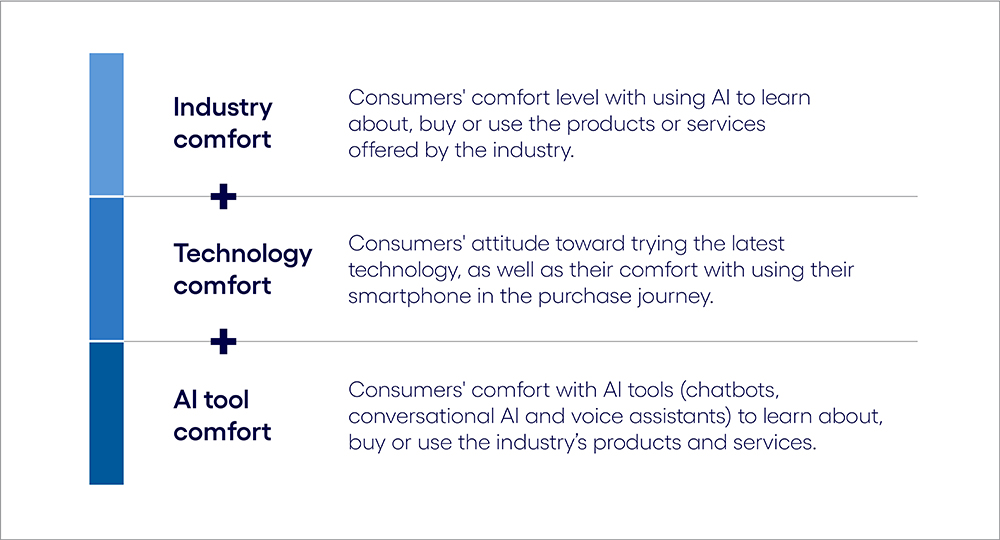 Industry comfort

Consumers' comfort level with using AI to learn about, buy or use the products or services offered by the industry.

+

Technology comfort

Consumers' attitude toward trying the latest technology, as well as their comfort with using their smartphone in the purchase journey.

+

AI tool comfort

Consumers' comfort with AI tools (chatbots, conversational AI and voice assistants) to learn about, buy or use the industry's products and services.